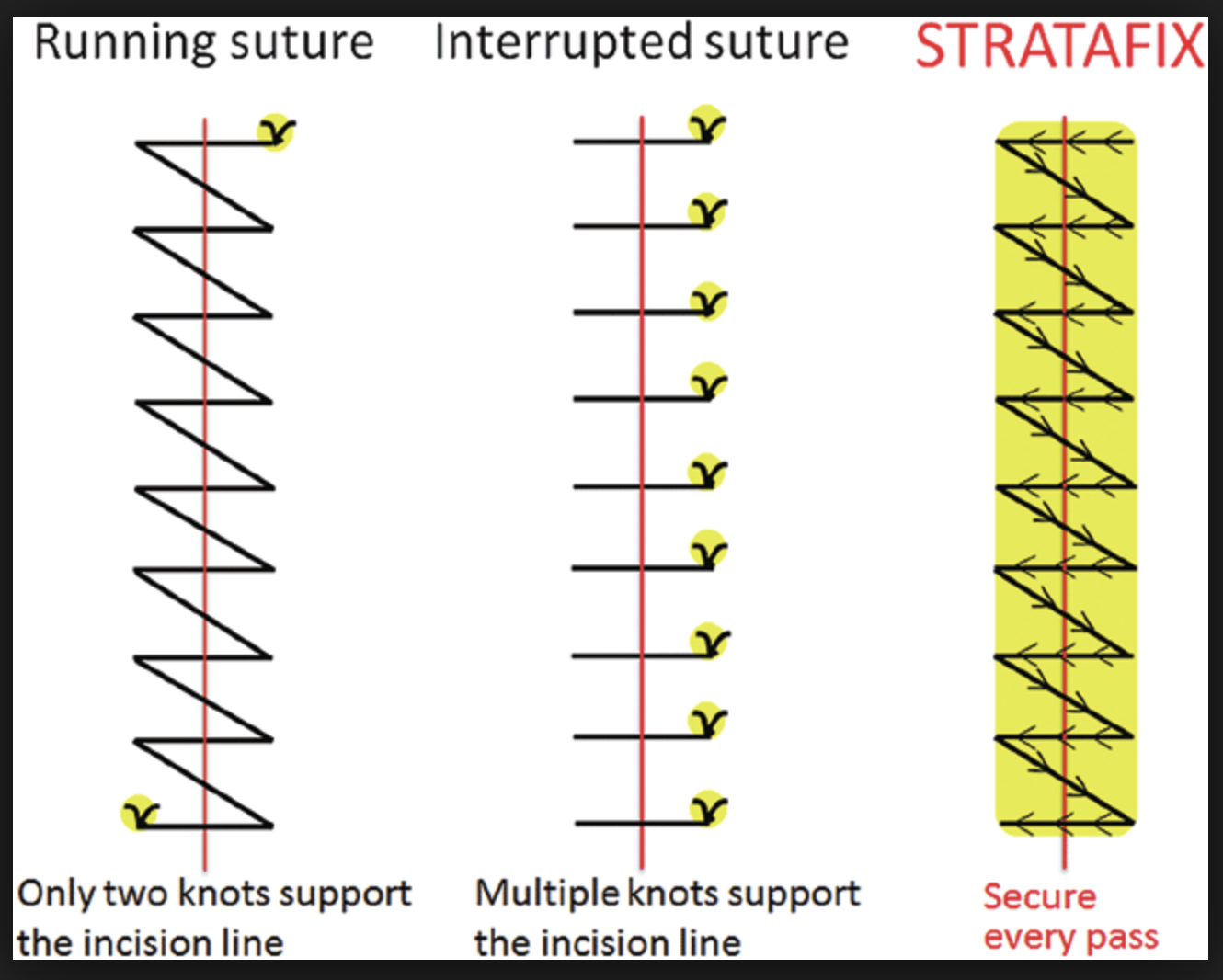 Running suture

Only two knots support the incision line

Interrupted suture

Multiple knots support the incision line

STRATAFIX

Secure every pass